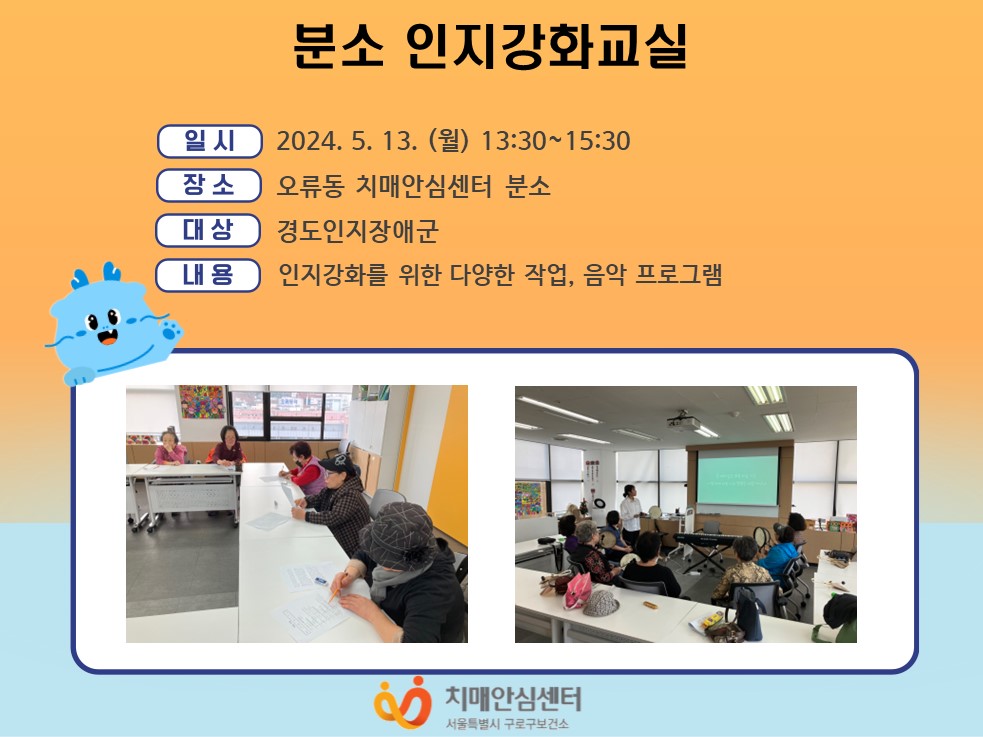 분소 인지강화교실

일 시 2024. 5. 13. (월) 13:30~15:30
장 소 오류동 치매안심센터 분소
대 상 경도인지장애군
내 용 인지강화를 위한 다양한 작업, 음악 프로그램

치매안심센터
서울특별시 구로구보건소